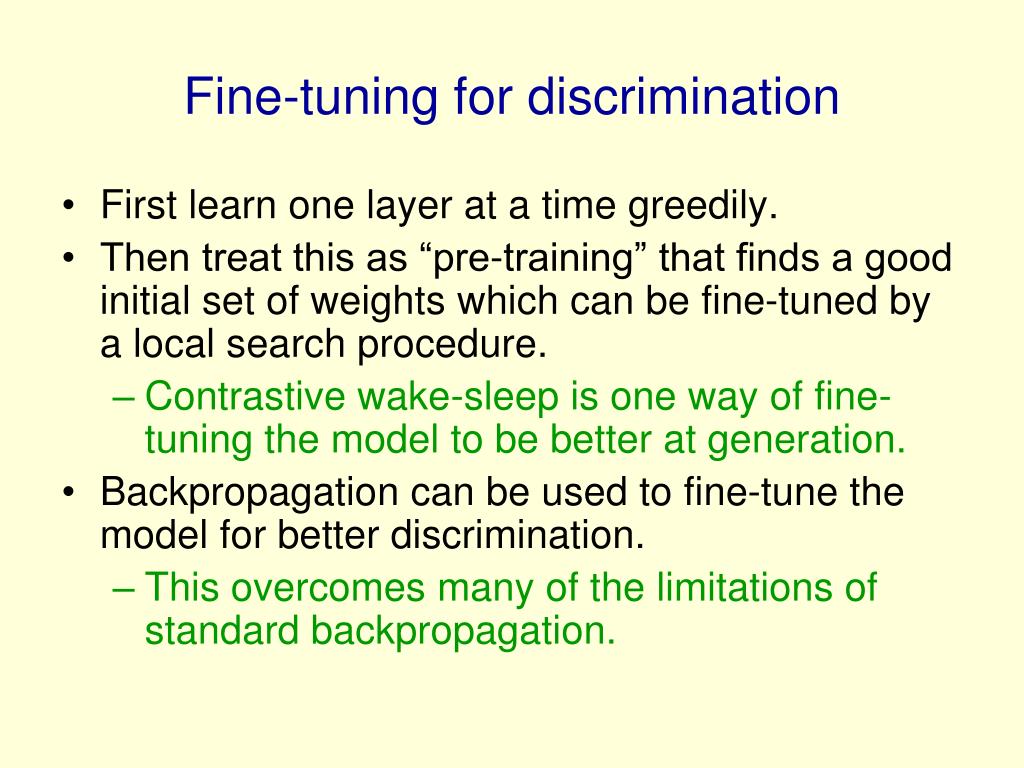 Fine-tuning for discrimination

• First learn one layer at a time greedily.
• Then treat this as “pre-training” that finds a good initial set of weights which can be fine-tuned by a local search procedure.
  – Contrastive wake-sleep is one way of fine-tuning the model to be better at generation.
• Backpropagation can be used to fine-tune the model for better discrimination.
  – This overcomes many of the limitations of standard backpropagation.